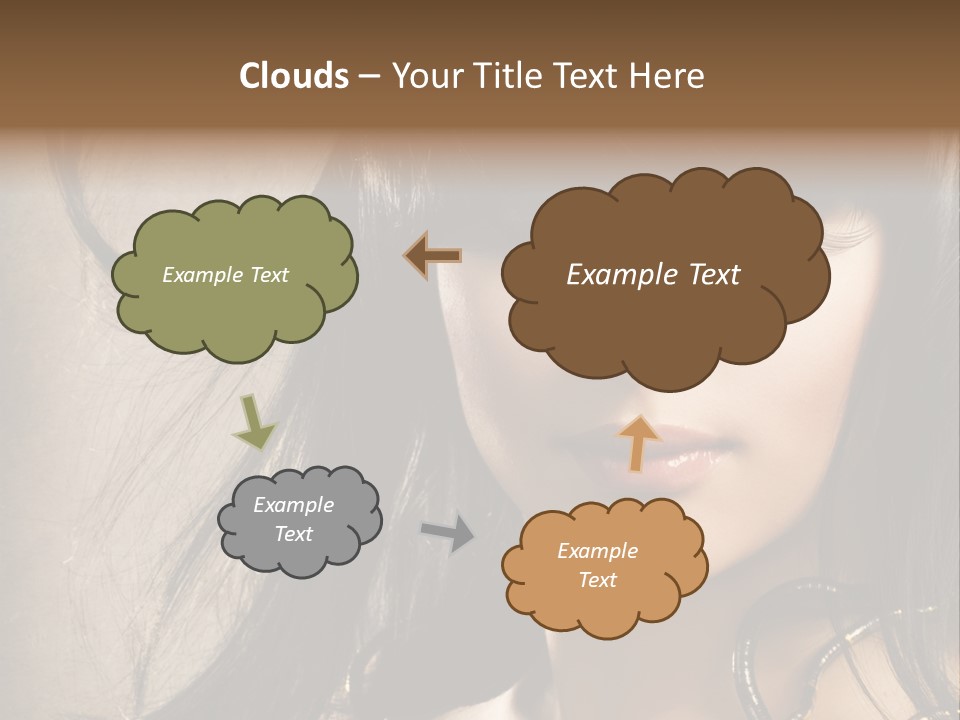 Clouds – Your Title Text Here

Example Text

Example Text

Example Text

Example Text